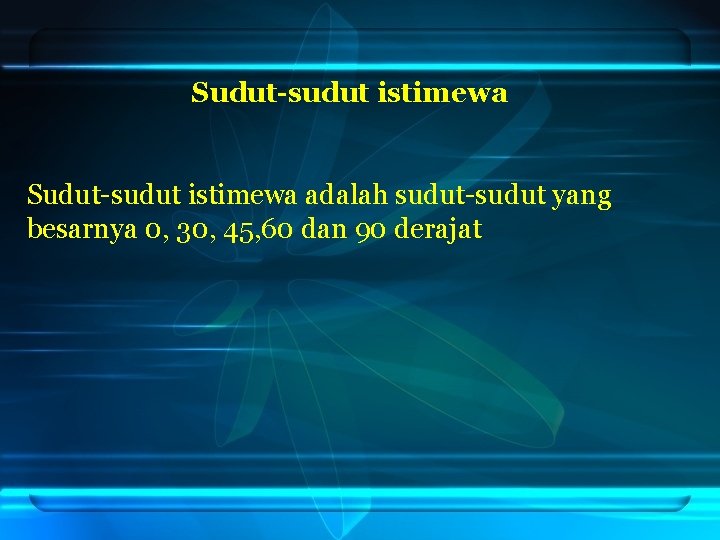 Sudut-sudut istimewa

Sudut-sudut istimewa adalah sudut-sudut yang besarnya 0, 30, 45,60 dan 90 derajat